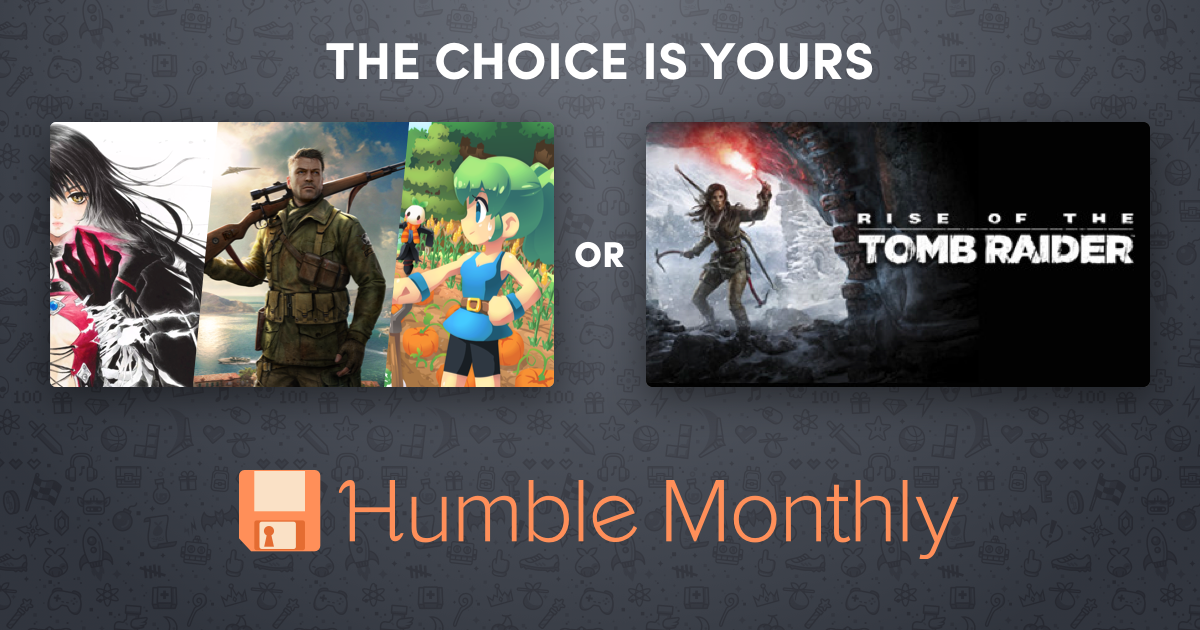 THE CHOICE IS YOURS

OR

RISE OF THE
TOMB RAIDER

Humble Monthly